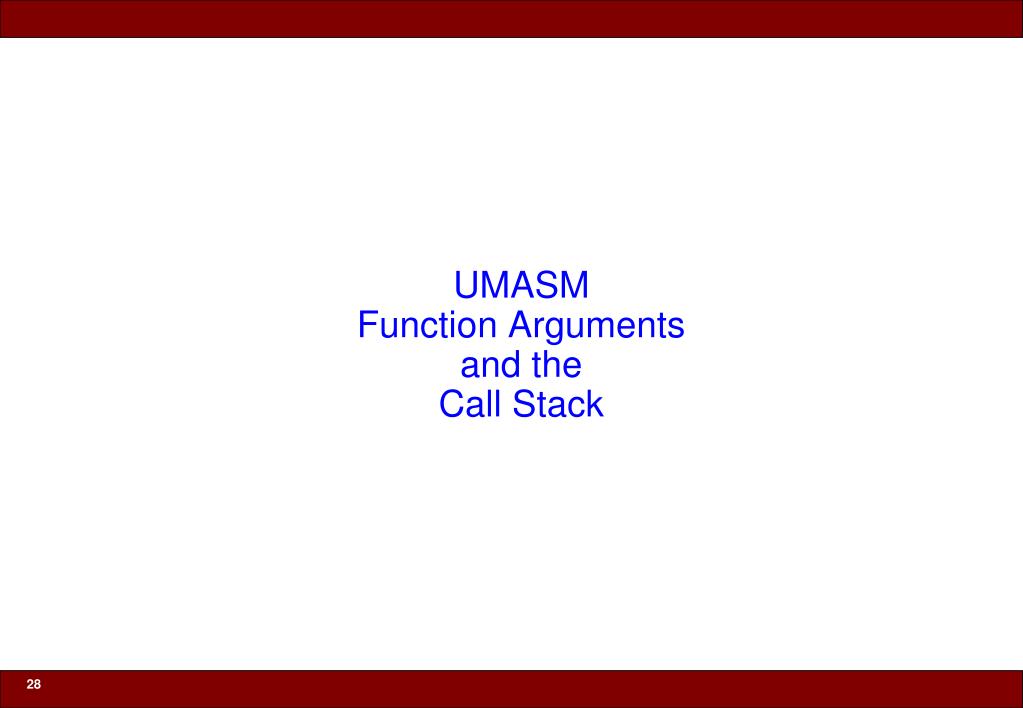 UMASM
Function Arguments
and the
Call Stack

28